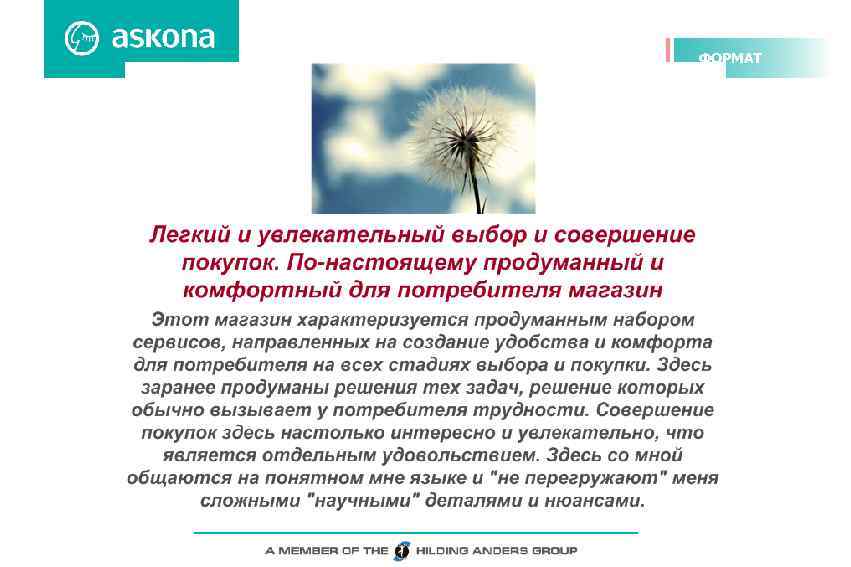 askona

ФОРМАТ

Легкий и увлекательный выбор и совершение покупок. По-настоящему продуманный и комфортный для потребителя магазин

Этот магазин характеризуется продуманным набором сервисов, направленных на создание удобства и комфорта для потребителя на всех стадиях выбора и покупки. Здесь заранее продуманы решения тех задач, решение которых обычно вызывает у потребителя трудности. Совершение покупок здесь настолько интересно и увлекательно, что является отдельным удовольствием. Здесь со мной общаются на понятном мне языке и "не перегружают" меня сложными "научными" деталями и нюансами.

A MEMBER OF THE HILDING ANDERS GROUP